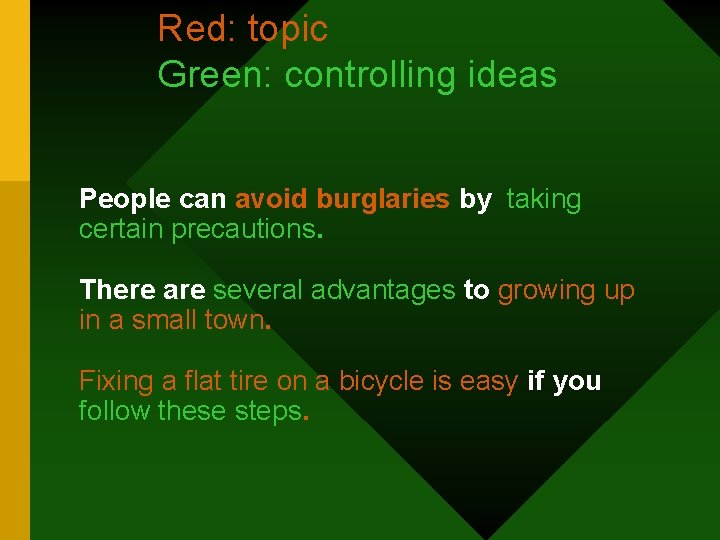 Red: topic
Green: controlling ideas

People can avoid burglaries by taking certain precautions.

There are several advantages to growing up in a small town.

Fixing a flat tire on a bicycle is easy if you follow these steps.